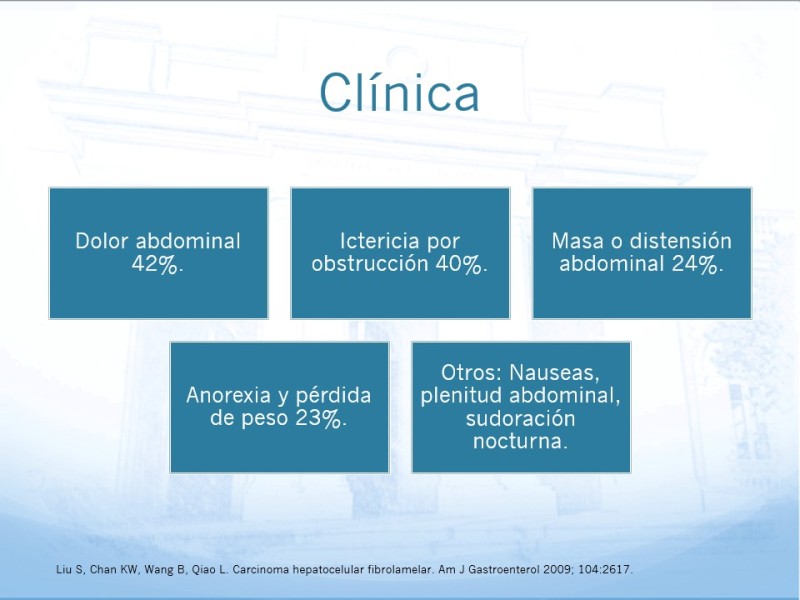 Clínica

Dolor abdominal 42%.

Ictericia por obstrucción 40%.

Masa o distensión abdominal 24%.

Anorexia y pérdida de peso 23%.

Otros: Nauseas, plenitud abdominal, sudoración nocturna.

Liu S, Chan KW, Wang B, Qiao L. Carcinoma hepatocelular fibrolamelar. Am J Gastroenterol 2009; 104:2617.